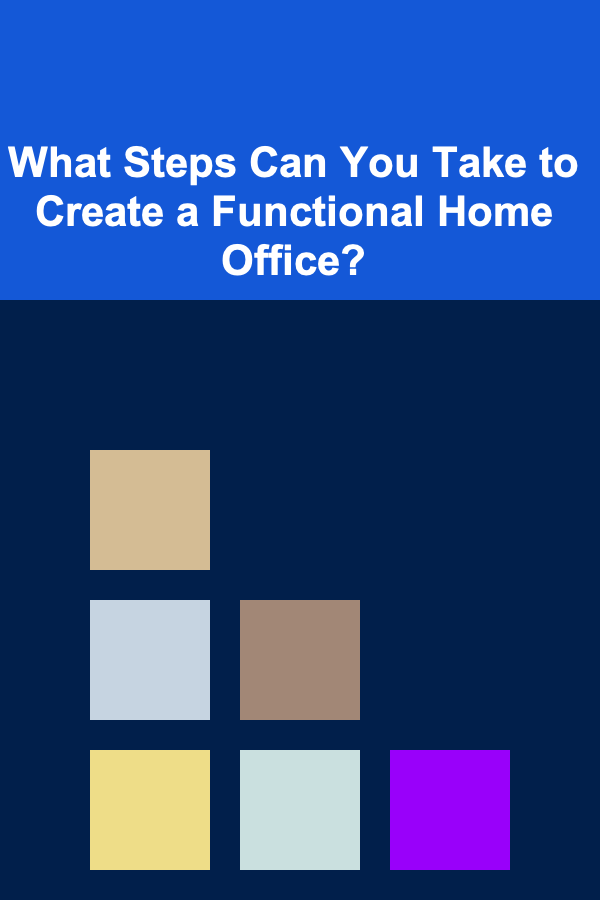 What Steps Can You Take to Create a Functional Home Office?